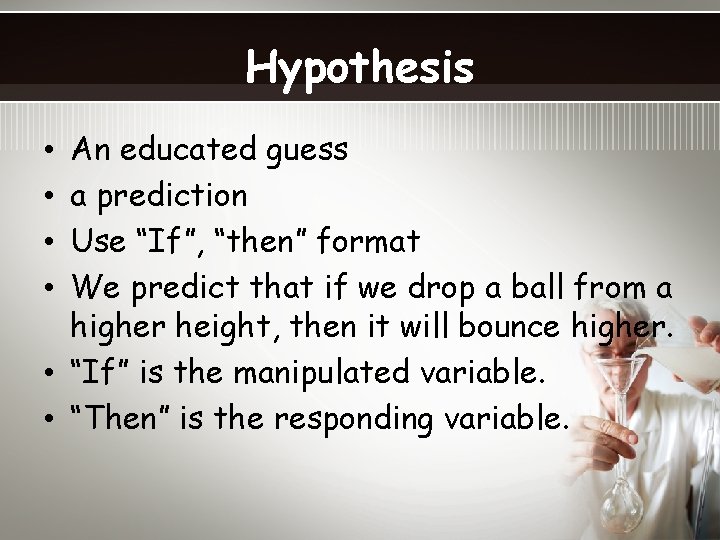 Hypothesis

• An educated guess
• a prediction
• Use “If”, “then” format
• We predict that if we drop a ball from a higher height, then it will bounce higher.
• “If” is the manipulated variable.
• “Then” is the responding variable.